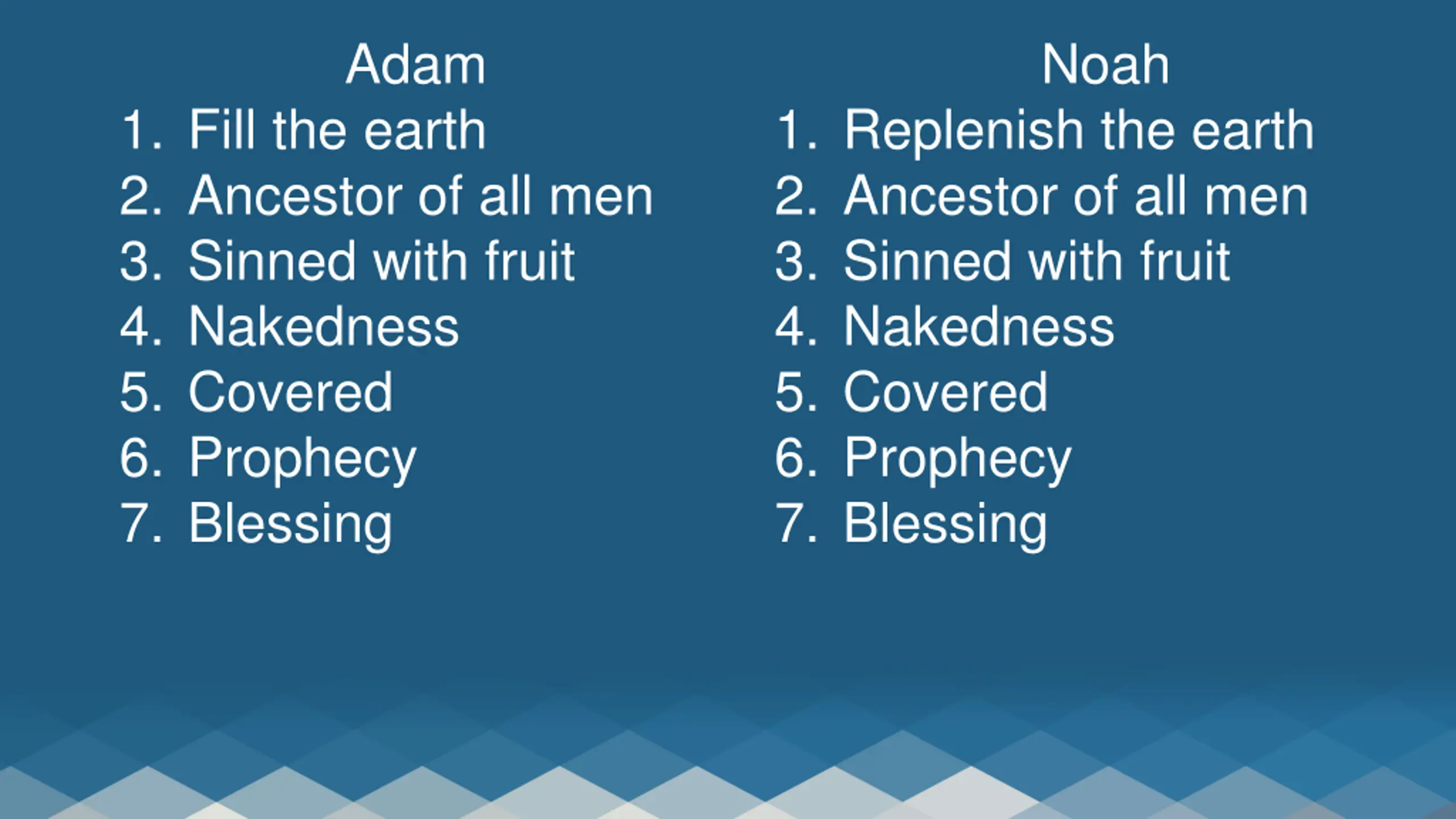 Adam

1. Fill the earth
2. Ancestor of all men
3. Sinned with fruit
4. Nakedness
5. Covered
6. Prophecy
7. Blessing

Noah

1. Replenish the earth
2. Ancestor of all men
3. Sinned with fruit
4. Nakedness
5. Covered
6. Prophecy
7. Blessing